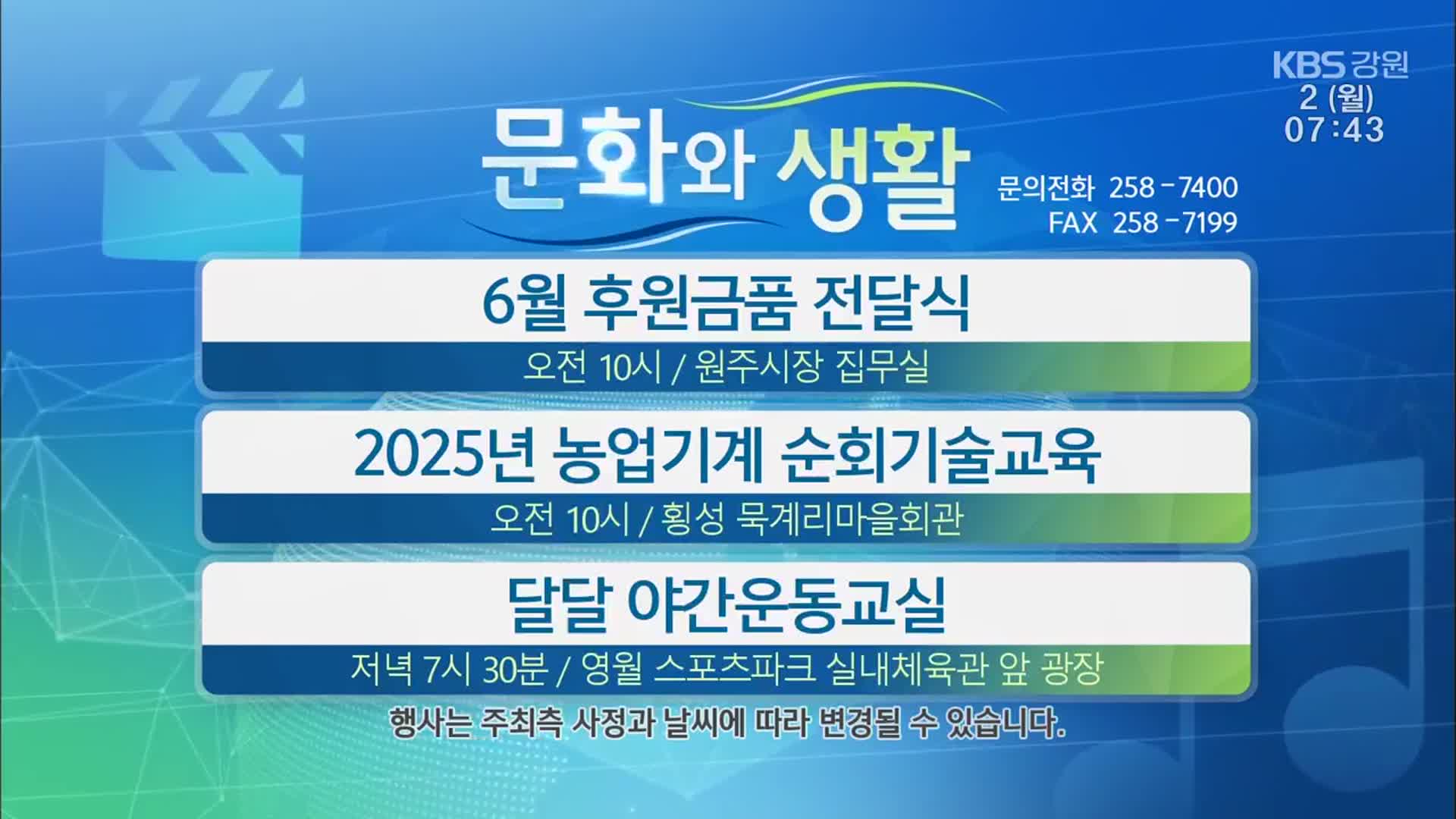 KBS 강원
2 (월)
07:43

문화와 생활

문의전화 258－7400
FAX 258－7199

6월 후원금품 전달식
오전 10시 / 원주시장 집무실

2025년 농업기계 순회기술교육
오전 10시 / 횡성 묵계리마을회관

달달 야간운동교실
저녁 7시 30분 / 영월 스포츠파크 실내체육관 앞 광장

행사는 주최측 사정과 날씨에 따라 변경될 수 있습니다.